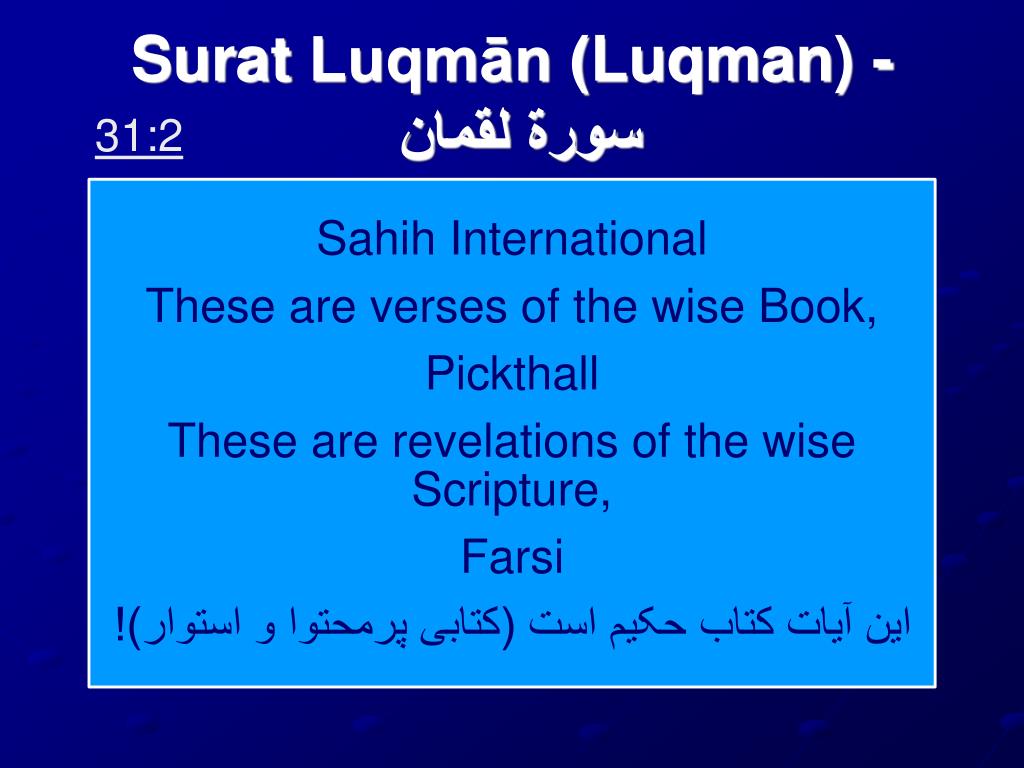 Surat Luqmān (Luqman) - سورة لقمان
31:2

Sahih International

These are verses of the wise Book,

Pickthall

These are revelations of the wise Scripture,

Farsi

این آیات کتاب حکیم است (کتابی پرمحتوا و استوار)!